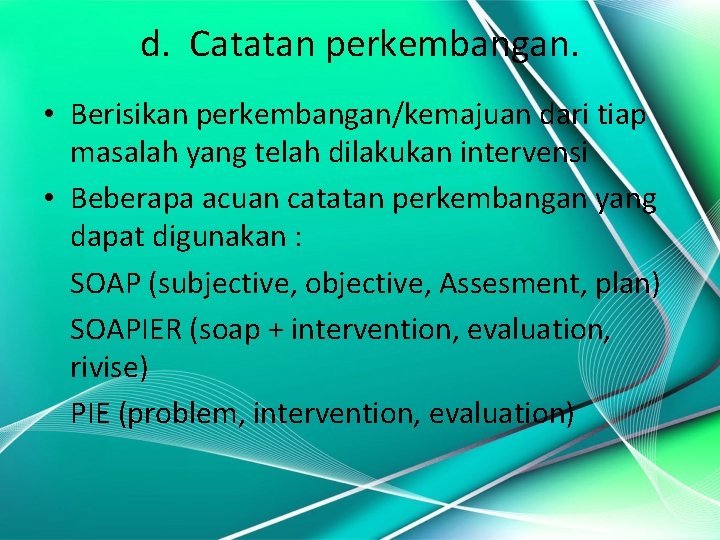 d. Catatan perkembangan.

• Berisikan perkembangan/kemajuan dari tiap masalah yang telah dilakukan intervensi

• Beberapa acuan catatan perkembangan yang dapat digunakan :

SOAP (subjective, objective, Assesment, plan)

SOAPIER (soap + intervention, evaluation, rivise)

PIE (problem, intervention, evaluation)